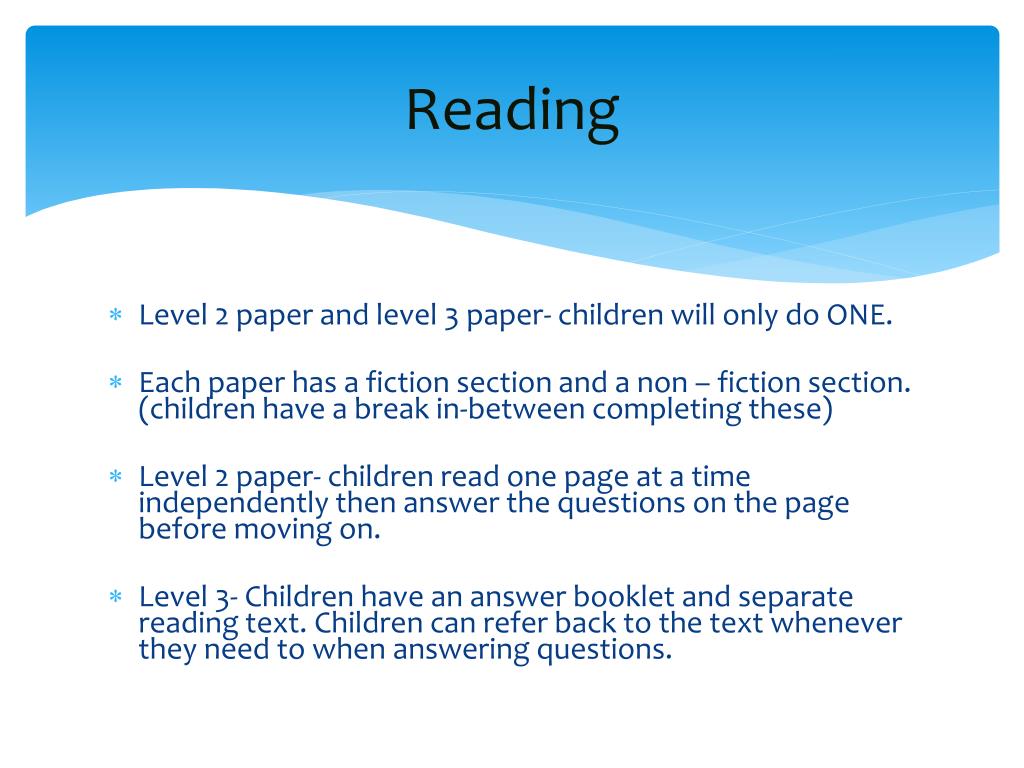 Reading

* Level 2 paper and level 3 paper- children will only do ONE.

* Each paper has a fiction section and a non – fiction section. (children have a break in-between completing these)

* Level 2 paper- children read one page at a time independently then answer the questions on the page before moving on.

* Level 3- Children have an answer booklet and separate reading text. Children can refer back to the text whenever they need to when answering questions.